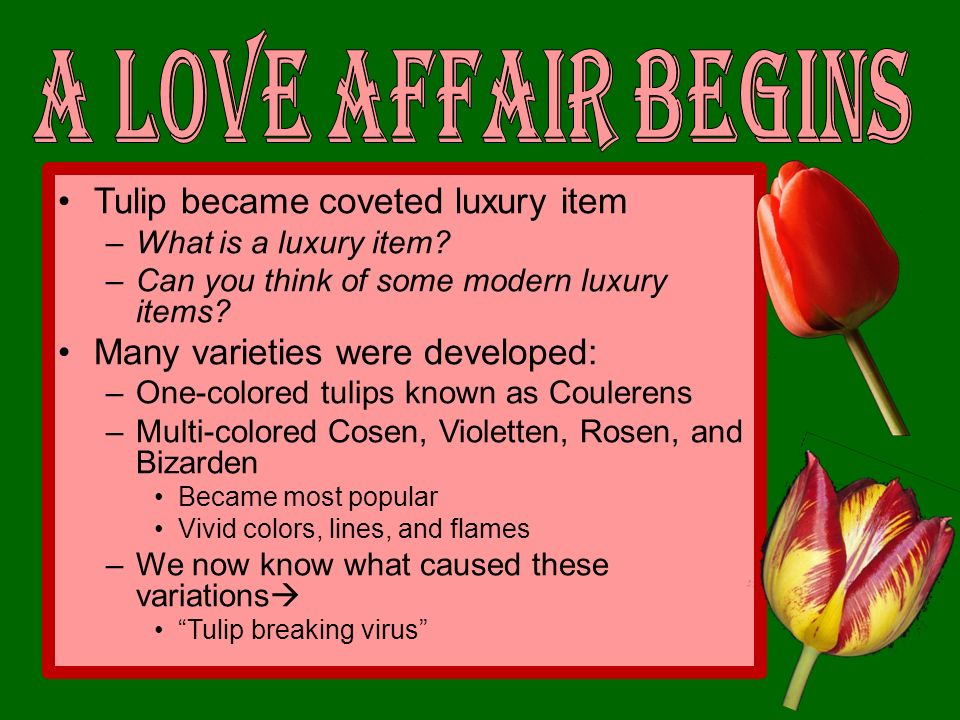 A LOVE AFFAIR BEGINS

• Tulip became coveted luxury item
– What is a luxury item?
– Can you think of some modern luxury items?
• Many varieties were developed:
– One-colored tulips known as Coulerens
– Multi-colored Cosen, Violetten, Rosen, and Bizarden
• Became most popular
• Vivid colors, lines, and flames
– We now know what caused these variations→
• “Tulip breaking virus”